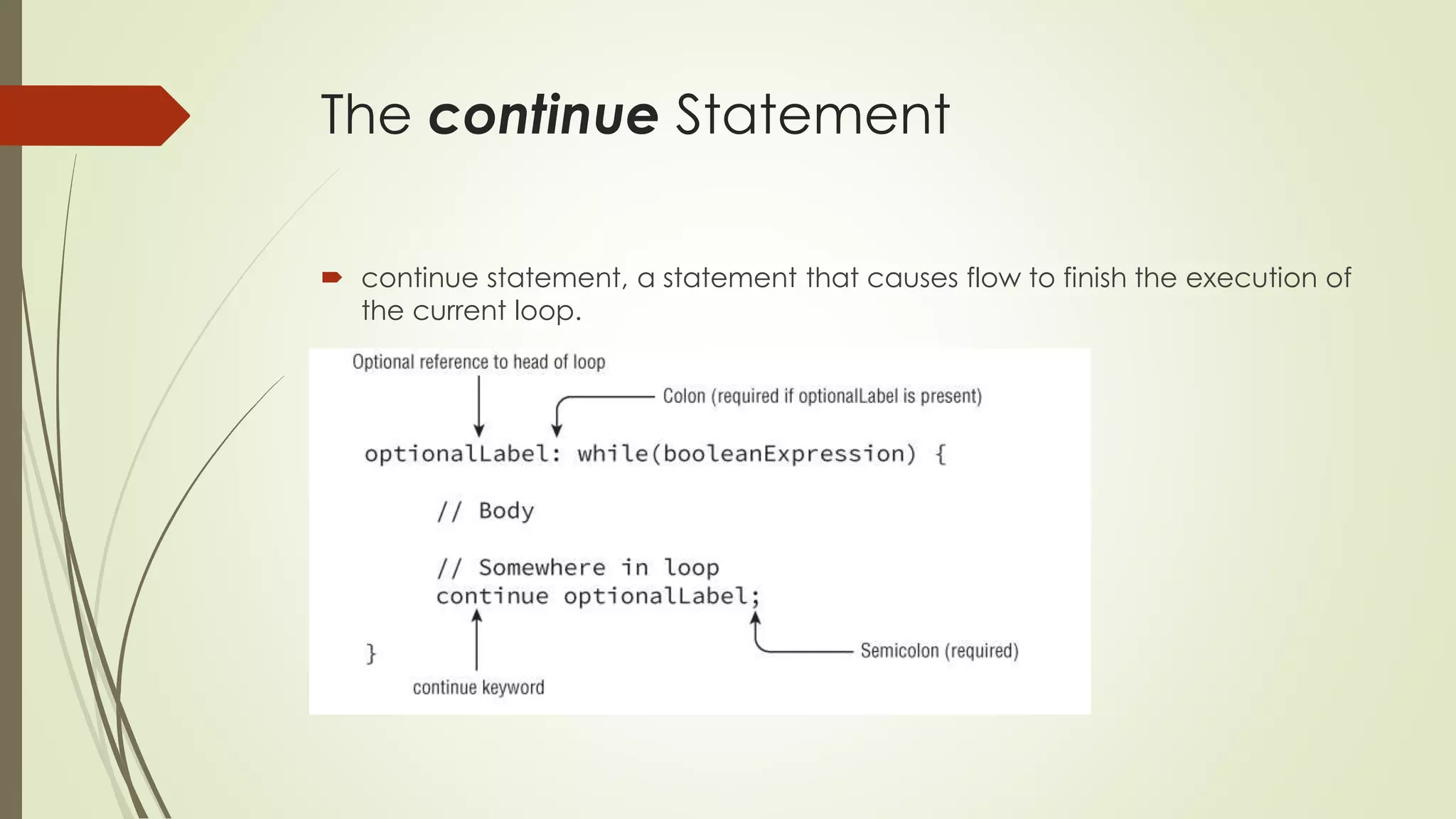 The continue Statement

continue statement, a statement that causes flow to finish the execution of the current loop.

Optional reference to head of loop

Colon (required if optionalLabel is present)

optionalLabel: while(booleanExpression) {

// Body

// Somewhere in loop
continue optionalLabel;

}

Semicolon (required)

continue keyword